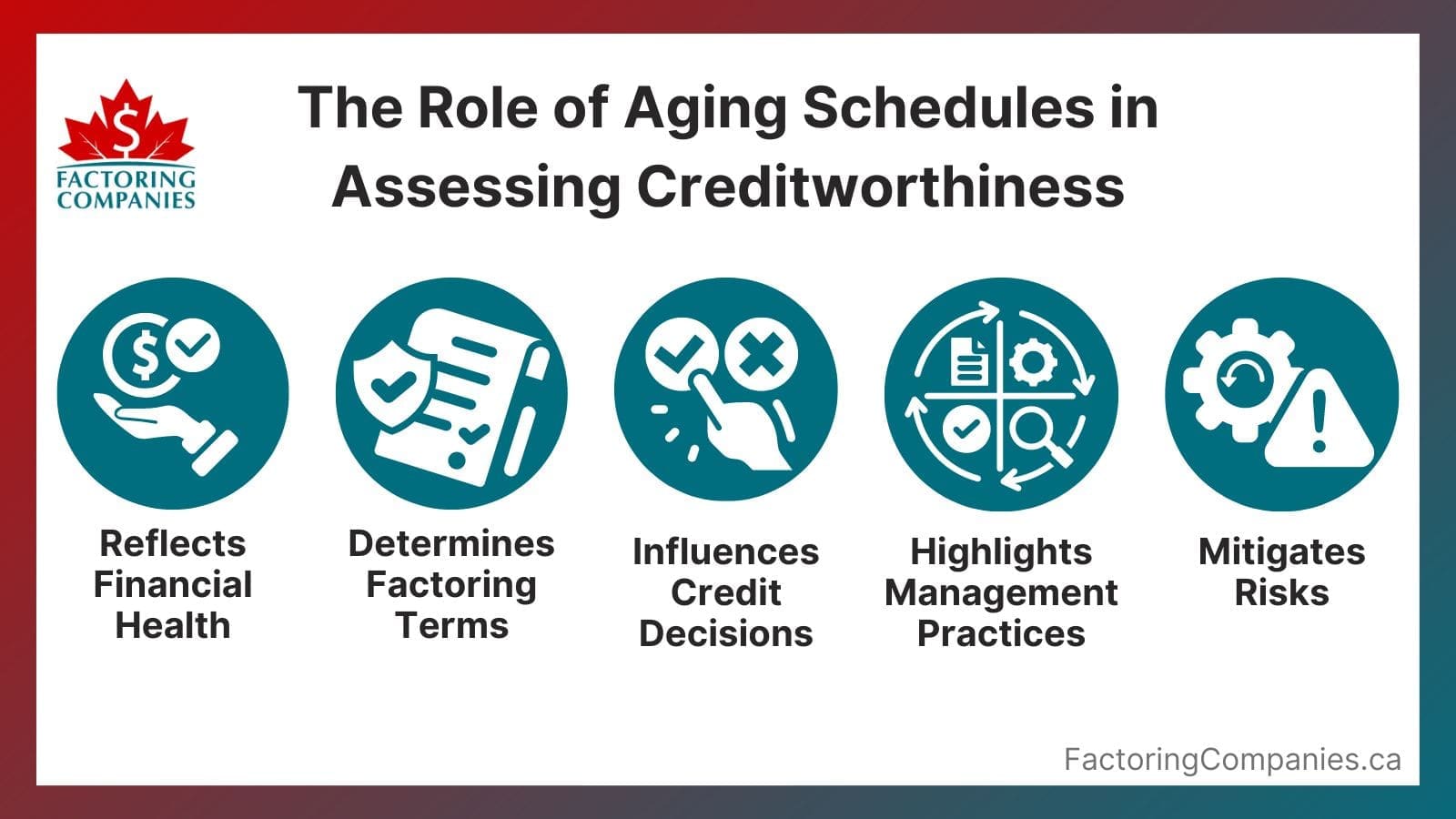 $

FACTORING COMPANIES

The Role of Aging Schedules in Assessing Creditworthiness

Reflects Financial Health

Determines Factoring Terms

Influences Credit Decisions

Highlights Management Practices

Mitigates Risks

FactoringCompanies.ca